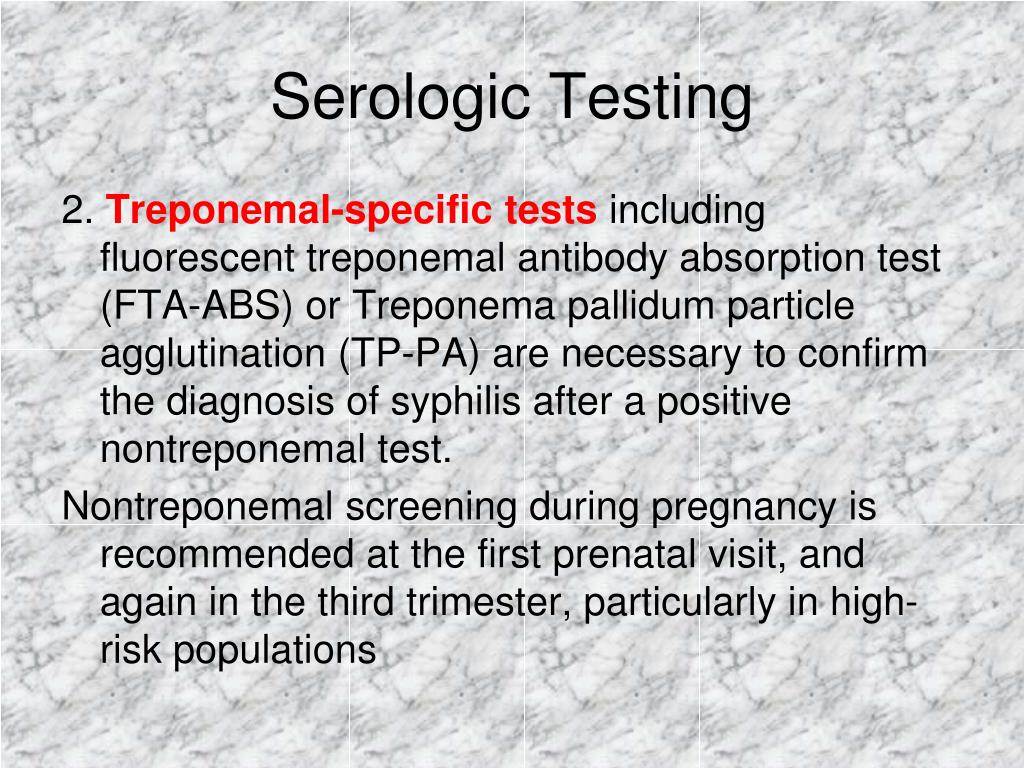 Serologic Testing

2. Treponemal-specific tests including fluorescent treponemal antibody absorption test (FTA-ABS) or Treponema pallidum particle agglutination (TP-PA) are necessary to confirm the diagnosis of syphilis after a positive nontreponemal test.

Nontreponemal screening during pregnancy is recommended at the first prenatal visit, and again in the third trimester, particularly in high-risk populations